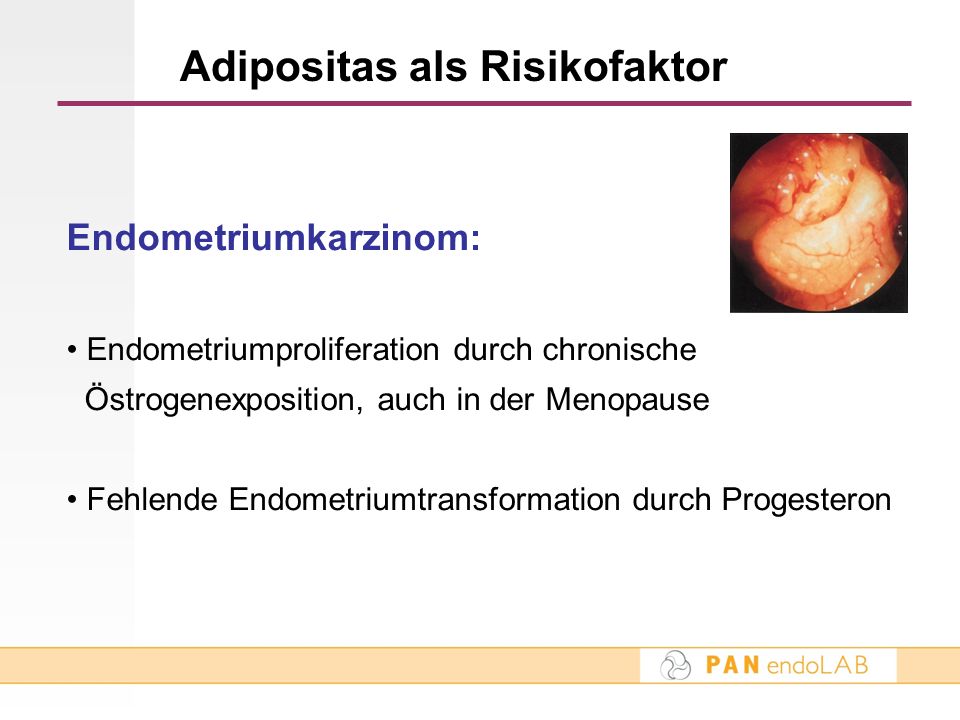 Adipositas als Risikofaktor

Endometriumkarzinom:

• Endometriumproliferation durch chronische Östrogenexposition, auch in der Menopause

• Fehlende Endometriumtransformation durch Progesteron

PAN endoLAB